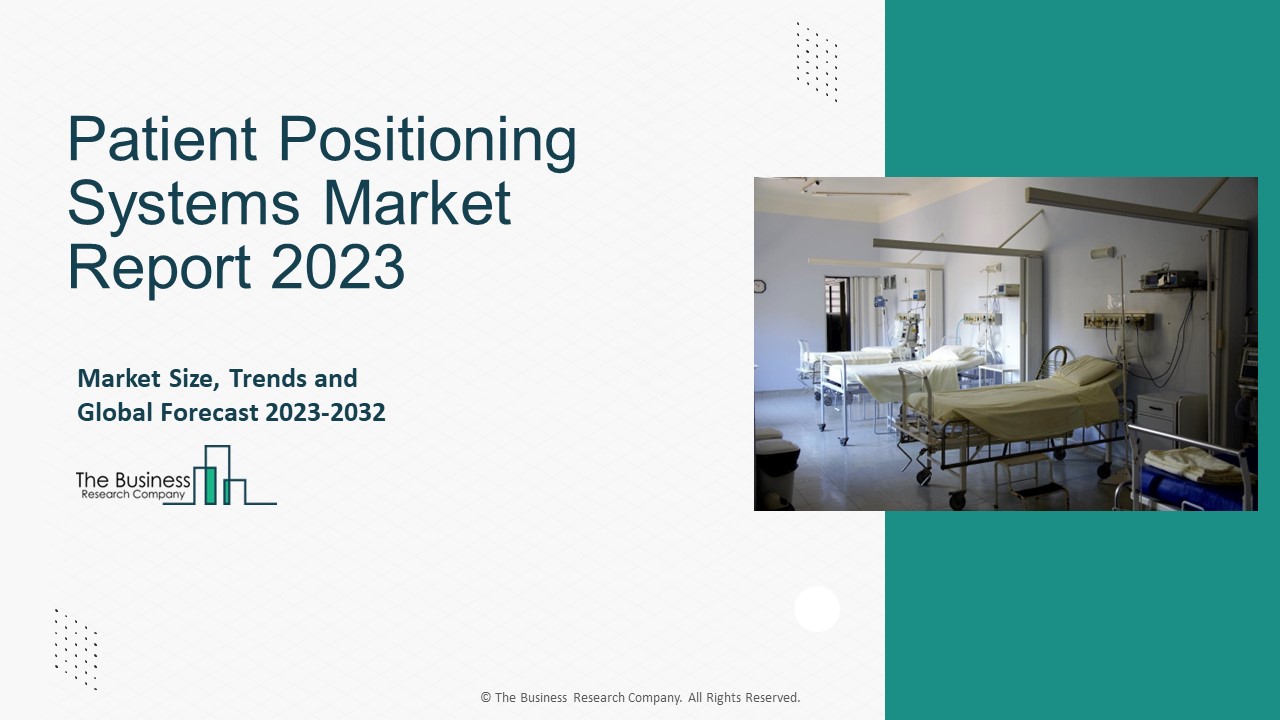 Patient Positioning Systems Market Report 2023

Market Size, Trends and Global Forecast 2023-2032

The Business
Research Company

© The Business Research Company. All Rights Reserved.